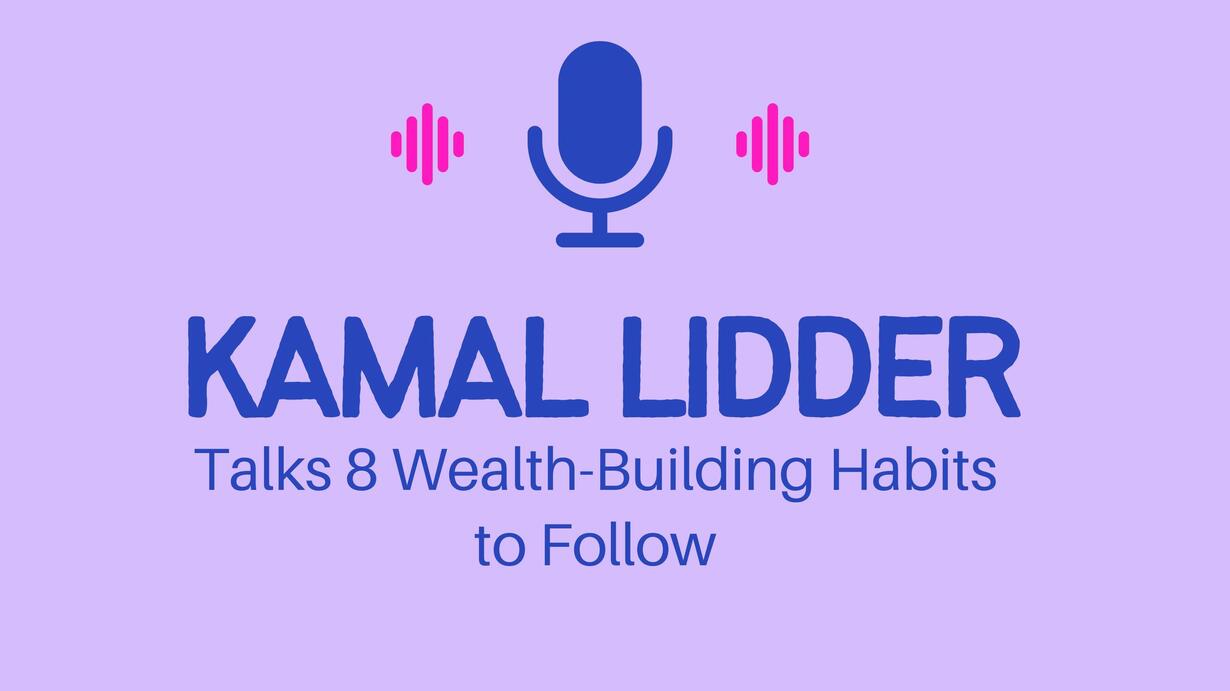 KAMAL LIDDER

Talks 8 Wealth-Building Habits to Follow